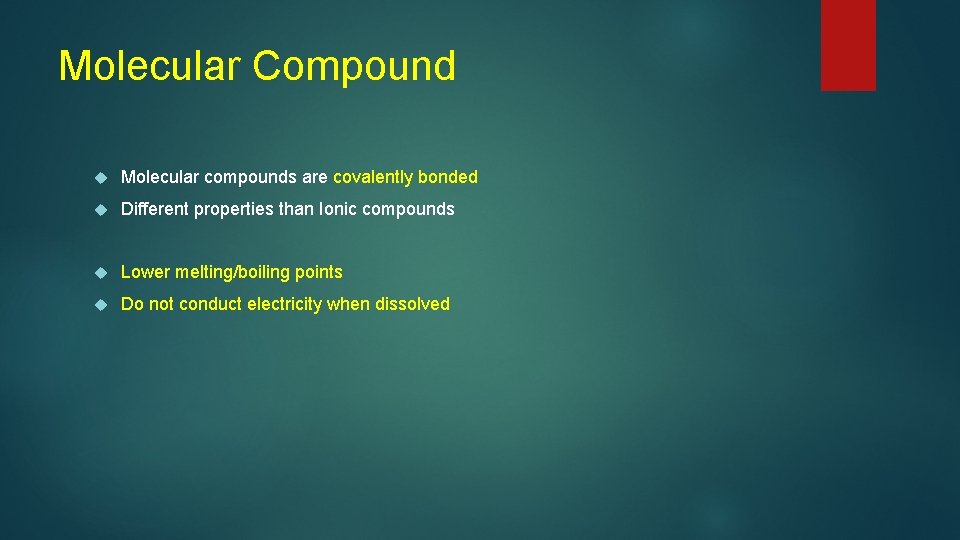 Molecular Compound

Molecular compounds are covalently bonded

Different properties than Ionic compounds

Lower melting/boiling points

Do not conduct electricity when dissolved